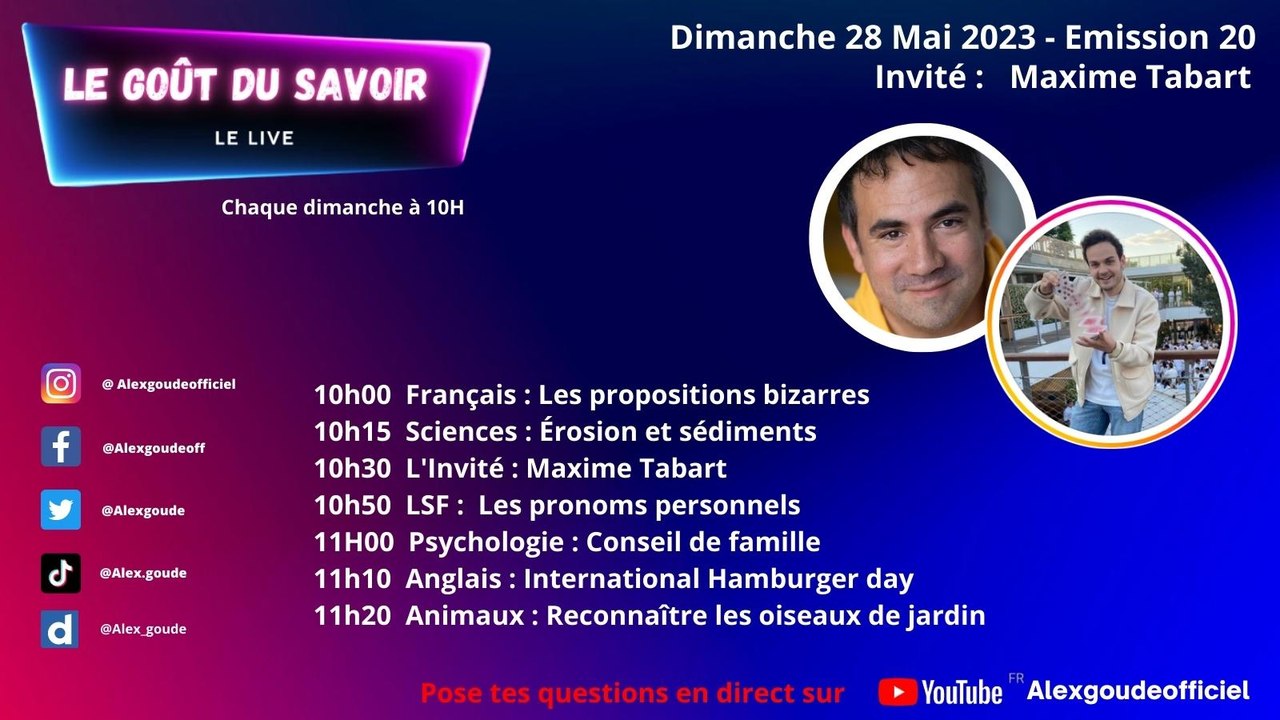 LE GOÛT DU SAVOIR
LE LIVE

Chaque dimanche à 10H

Dimanche 28 Mai 2023 - Emission 20
Invité : Maxime Tabart

@ Alexgoudeofficiel
@Alexgoudeoff
@Alexgoude
@Alex.goude
@Alex_goude

10h00 Français : Les propositions bizarres
10h15 Sciences : Érosion et sédiments
10h30 L'Invité : Maxime Tabart
10h50 LSF : Les pronoms personnels
11H00 Psychologie : Conseil de famille
11h10 Anglais : International Hamburger day
11h20 Animaux : Reconnaître les oiseaux de jardin

Pose tes questions en direct sur YouTube FR Alexgoudeofficiel